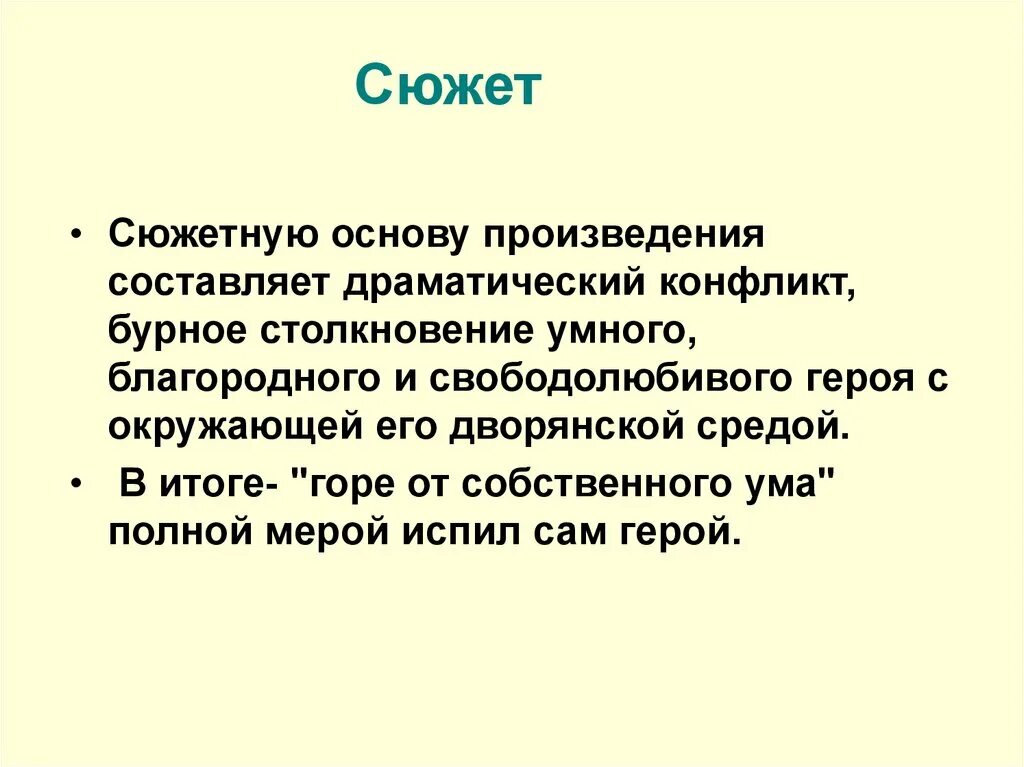 Сюжет

• Сюжетную основу произведения составляет драматический конфликт, бурное столкновение умного, благородного и свободолюбивого героя с окружающей его дворянской средой.

• В итоге- "горе от собственного ума" полной мерой испил сам герой.